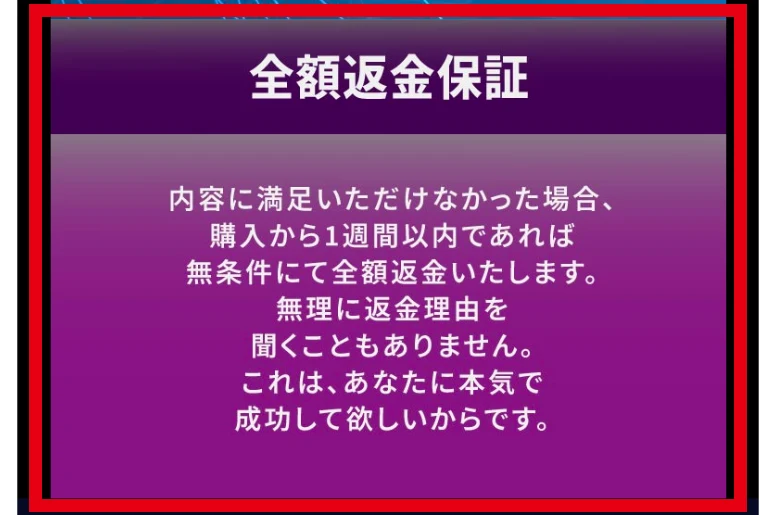 全額返金保証

内容に満足いただけなかった場合、
購入から1週間以内であれば
無条件にて全額返金いたします。
無理に返金理由を
聞くこともありません。
これは、あなたに本気で
成功して欲しいからです。